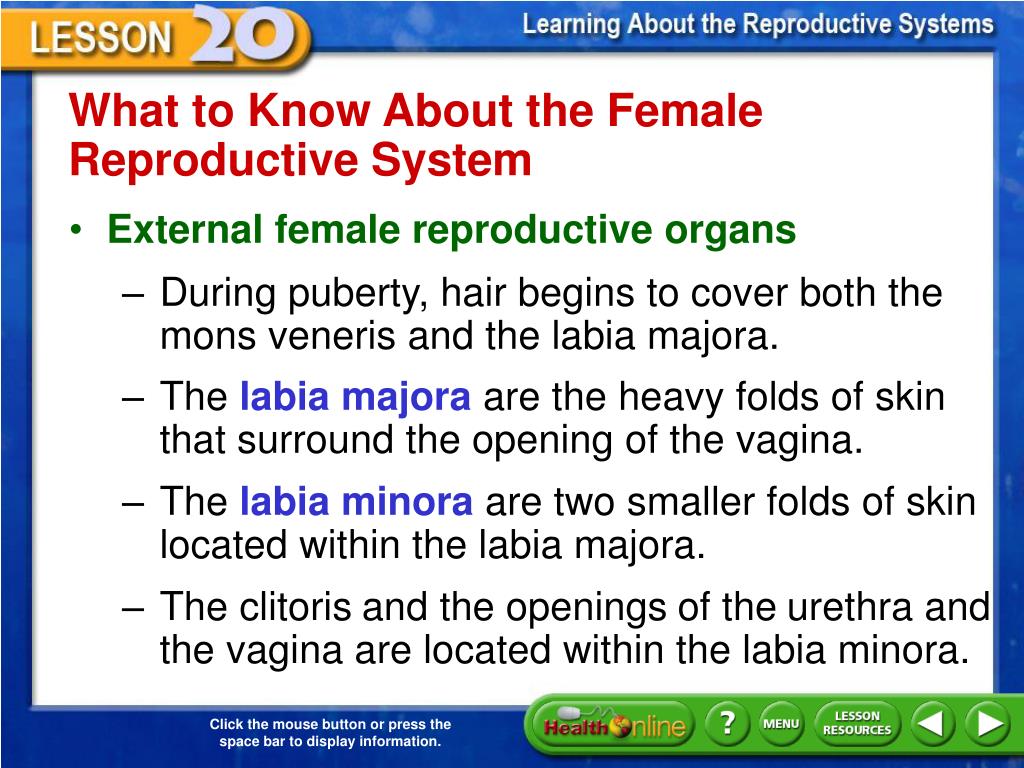 LESSON 20

Learning About the Reproductive Systems

What to Know About the Female Reproductive System

• External female reproductive organs

– During puberty, hair begins to cover both the mons veneris and the labia majora.

– The labia majora are the heavy folds of skin that surround the opening of the vagina.

– The labia minora are two smaller folds of skin located within the labia majora.

– The clitoris and the openings of the urethra and the vagina are located within the labia minora.

Click the mouse button or press the space bar to display information.

Health Online

?

MENU

LESSON RESOURCES